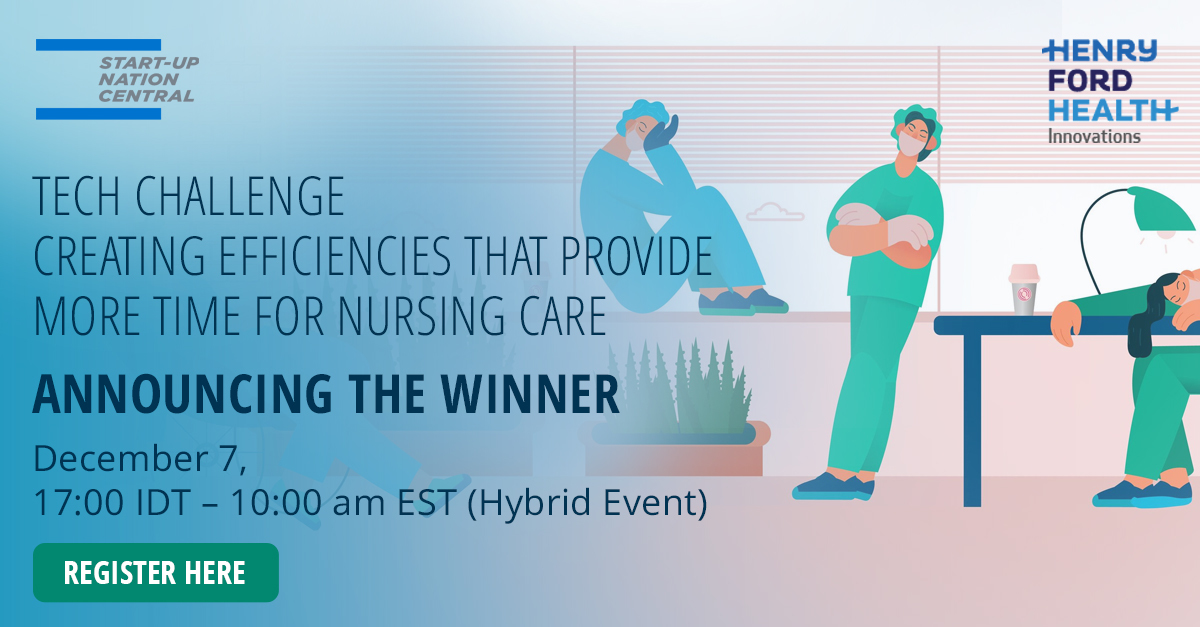 START-UP
NATION
CENTRAL

HENRY
FORD
HEALTH
Innovations

TECH CHALLENGE
CREATING EFFICIENCIES THAT PROVIDE MORE TIME FOR NURSING CARE

ANNOUNCING THE WINNER

December 7,
17:00 IDT – 10:00 am EST (Hybrid Event)

REGISTER HERE